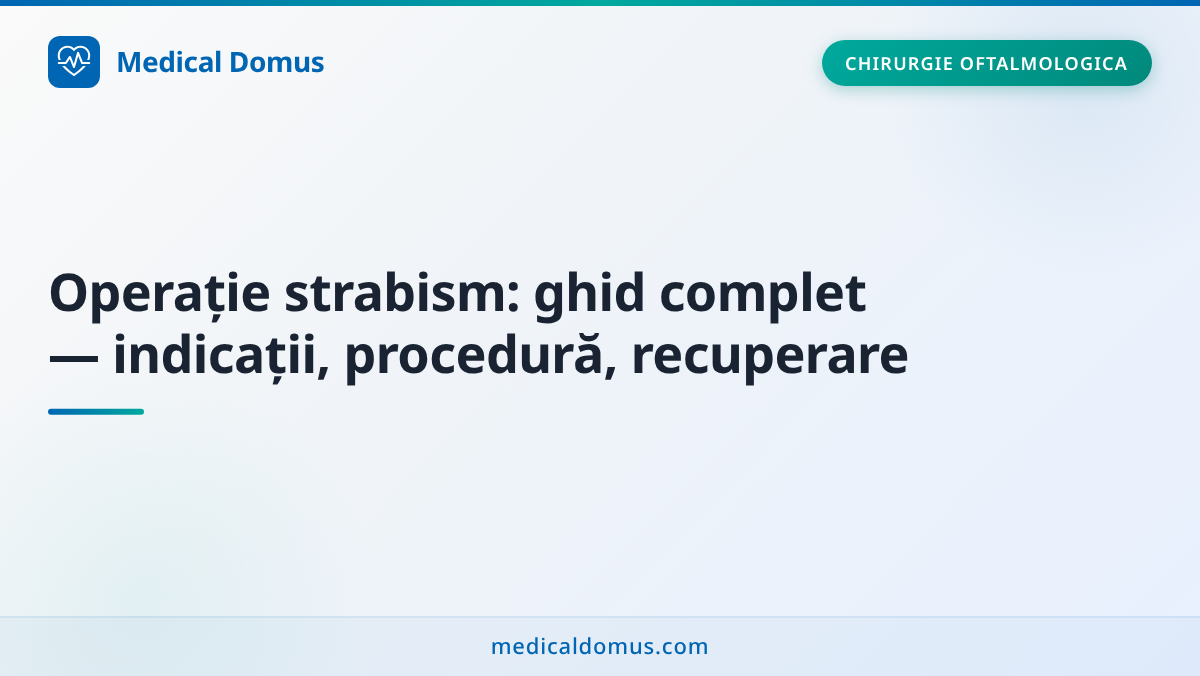 Medical Domus

CHIRURGIE OFTALMOLOGICA

Operație strabism: ghid complet — indicații, procedură, recuperare

medicaldomus.com